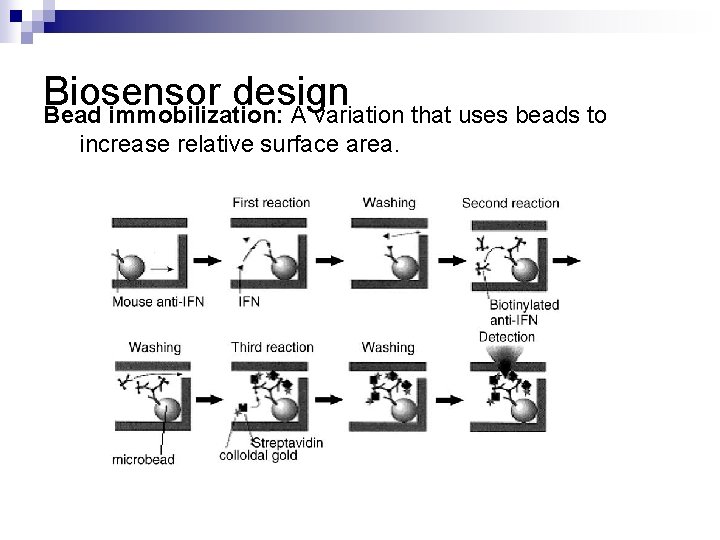 Biosensor design

Bead immobilization: A variation that uses beads to increase relative surface area.

First reaction

Washing

Second reaction

Mouse anti-IFN

IFN

Biotinylated anti-IFN

Washing

Third reaction

Washing

Detection

microbead

Streptavidin colloidal gold